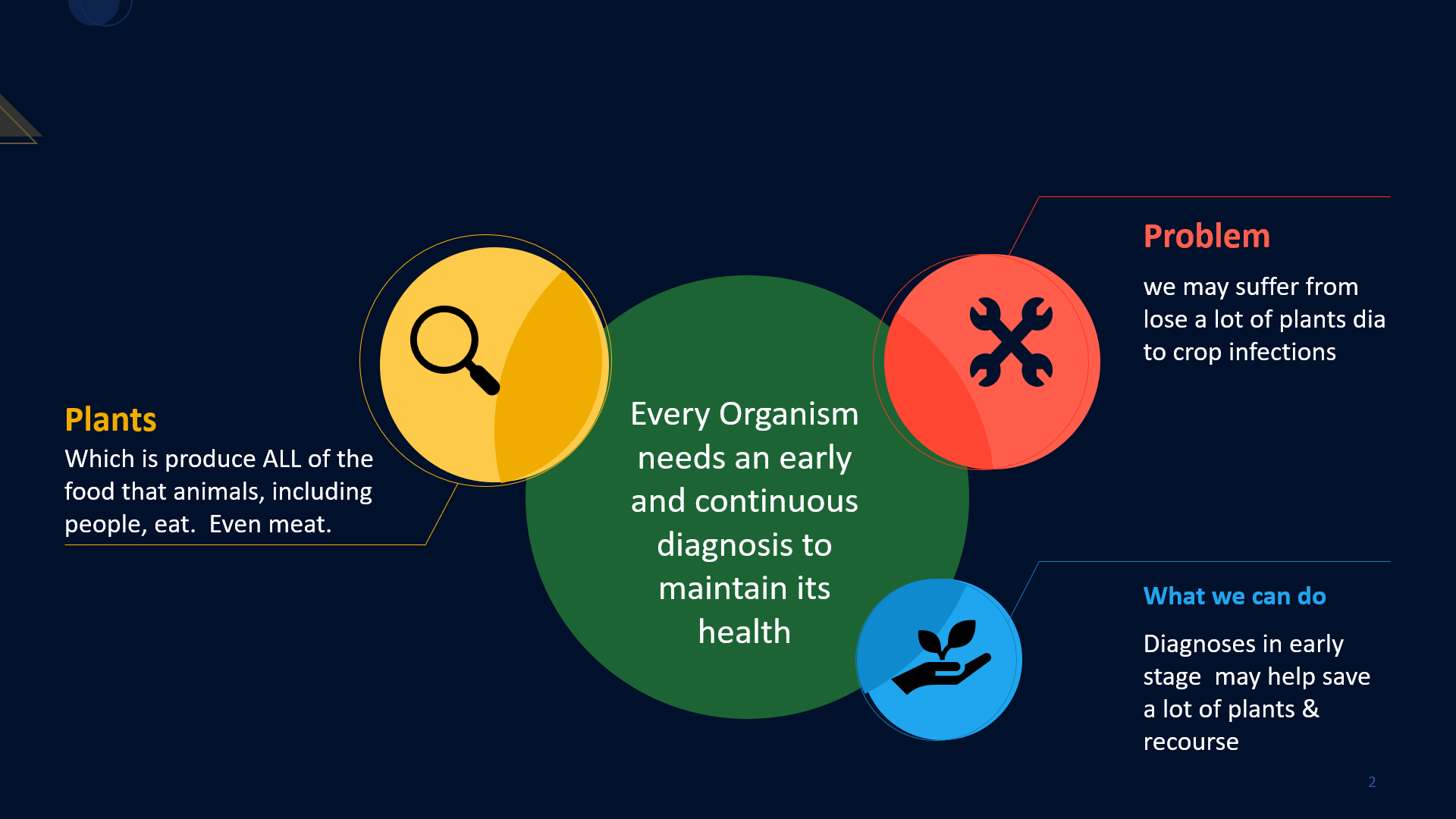 Plants
Which is produce ALL of the food that animals, including people, eat.  Even meat.

Every Organism needs an early and continuous diagnosis to maintain its health

Problem
we may suffer from lose a lot of plants dia to crop infections

What we can do
Diagnoses in early stage  may help save a lot of plants & recourse

2